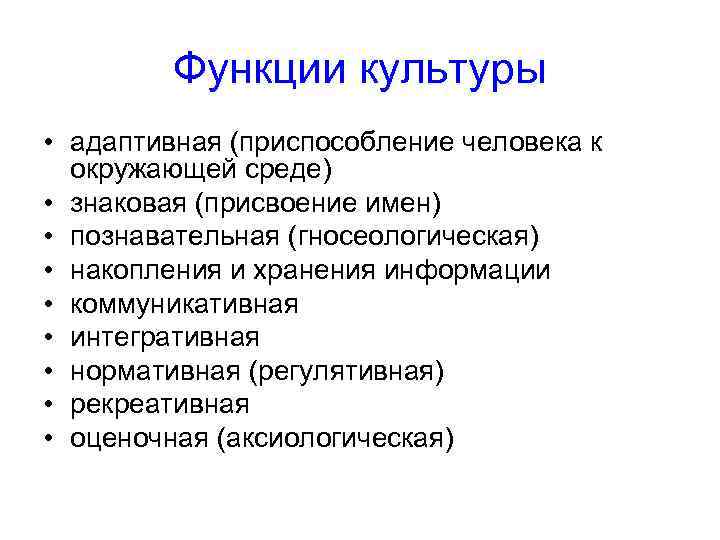 Функции культуры

• адаптивная (приспособление человека к окружающей среде)
• знаковая (присвоение имен)
• познавательная (гносеологическая)
• накопления и хранения информации
• коммуникативная
• интегративная
• нормативная (регулятивная)
• рекреативная
• оценочная (аксиологическая)